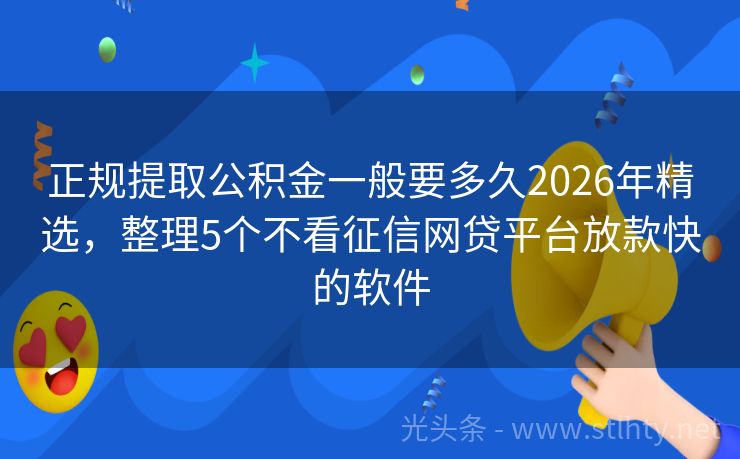 正规提取公积金一般要多久2026年精选，整理5个不看征信网贷平台放款快的软件

光头条 - www.stlhty.net